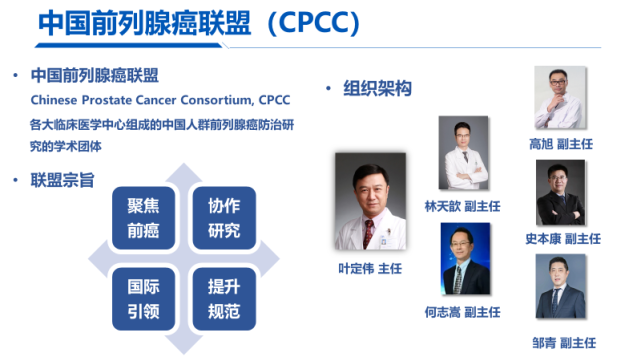 中国前列腺癌联盟（CPCC）

• 中国前列腺癌联盟
Chinese Prostate Cancer Consortium, CPCC
各大临床医学中心组成的中国人群前列腺癌防治研究的学术团体

• 联盟宗旨

聚焦前癌
协作研究
国际引领
提升规范

• 组织架构

叶定伟 主任
林天歆 副主任
何志嵩 副主任
高旭 副主任
史本康 副主任
邹青 副主任